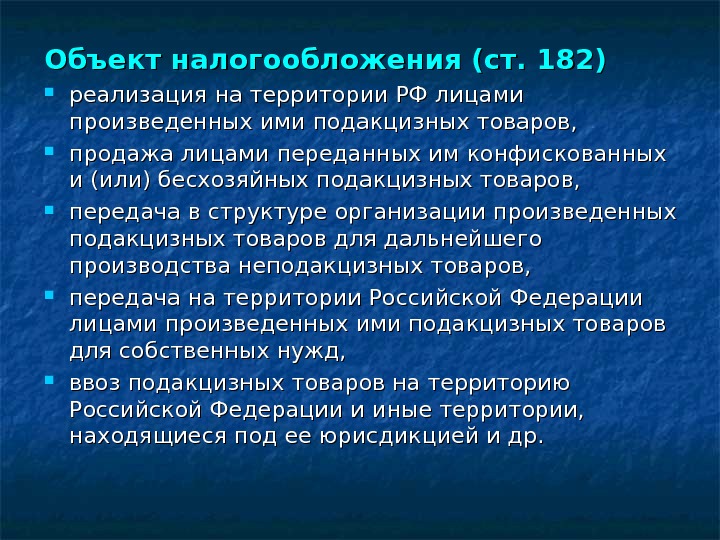 Объект налогообложения (ст. 182)

- реализация на территории РФ лицами произведенных ими подакцизных товаров,
- продажа лицами переданных им конфискованных и (или) бесхозяйных подакцизных товаров,
- передача в структуре организации произведенных подакцизных товаров для дальнейшего производства неподакцизных товаров,
- передача на территории Российской Федерации лицами произведенных ими подакцизных товаров для собственных нужд,
- ввоз подакцизных товаров на территорию Российской Федерации и иные территории, находящиеся под ее юрисдикцией и др.